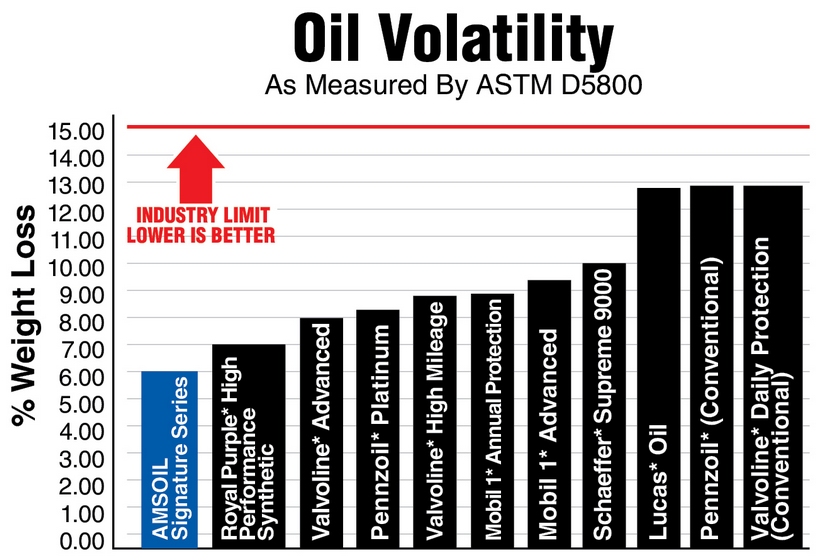 Oil Volatility
As Measured By ASTM D5800

% Weight Loss

15.00
14.00
13.00
12.00
11.00
10.00
9.00
8.00
7.00
6.00
5.00
4.00
3.00
2.00
1.00
0.00

INDUSTRY LIMIT
LOWER IS BETTER

AMSOIL Signature Series
Royal Purple* High Performance Synthetic
Valvoline* Advanced
Pennzoil* Platinum
Valvoline* High Mileage
Mobil 1* Annual Protection
Mobil 1* Advanced
Schaeffer* Supreme 9000
Lucas* Oil
Pennzoil* (Conventional)
Valvoline* Daily Protection (Conventional)